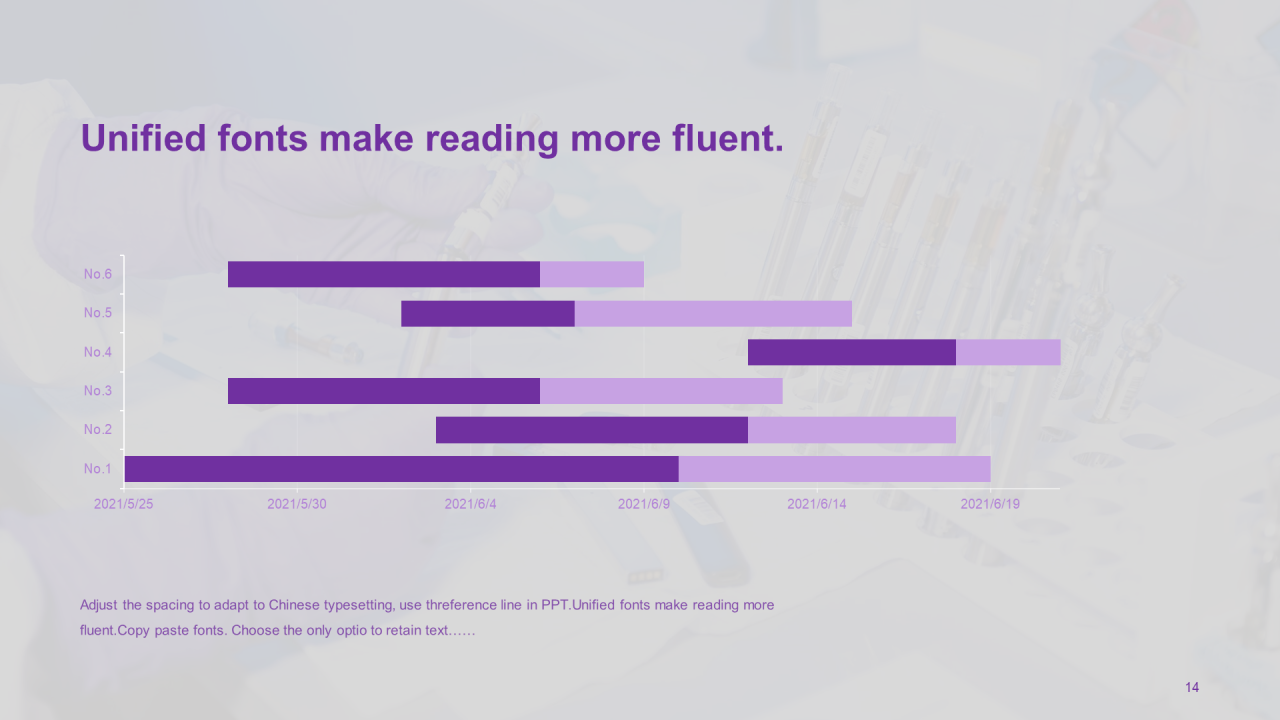 Unified fonts make reading more fluent.

No.6
No.5
No.4
No.3
No.2
No.1

2021/5/25
2021/5/30
2021/6/4
2021/6/9
2021/6/14
2021/6/19

Adjust the spacing to adapt to Chinese typesetting, use threference line in PPT.Unified fonts make reading more fluent.Copy paste fonts. Choose the only optio to retain text……

14